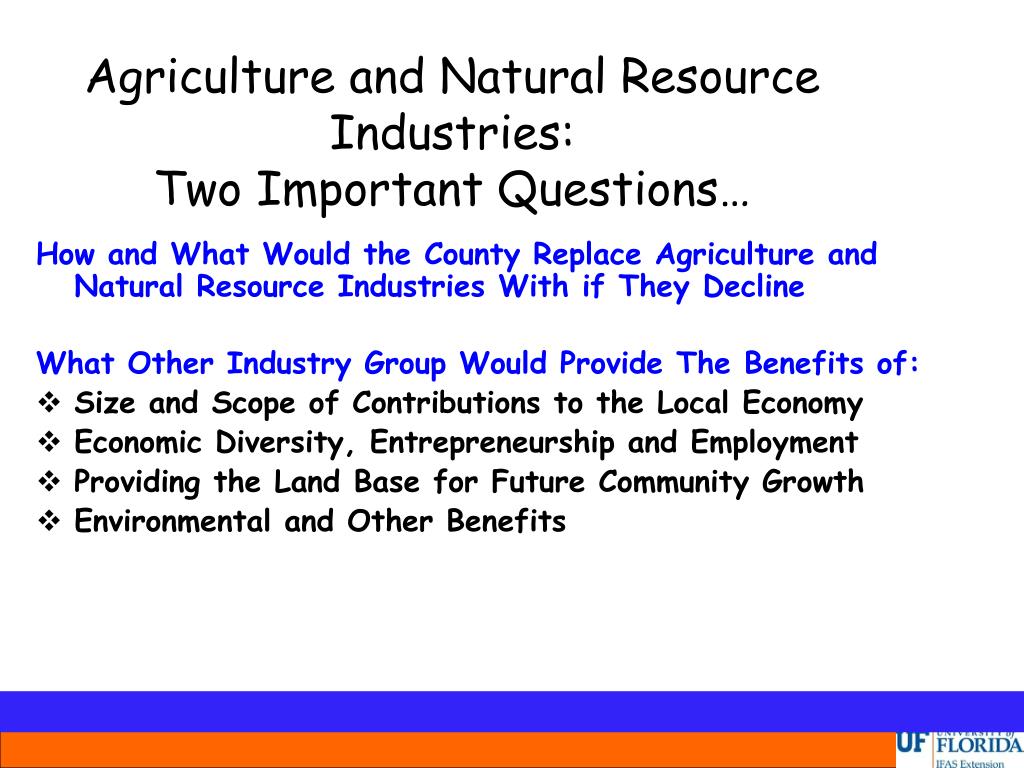 Agriculture and Natural Resource Industries:
Two Important Questions…

How and What Would the County Replace Agriculture and Natural Resource Industries With if They Decline

What Other Industry Group Would Provide The Benefits of:
❖ Size and Scope of Contributions to the Local Economy
❖ Economic Diversity, Entrepreneurship and Employment
❖ Providing the Land Base for Future Community Growth
❖ Environmental and Other Benefits

UF UNIVERSITY of FLORIDA
IFAS Extension